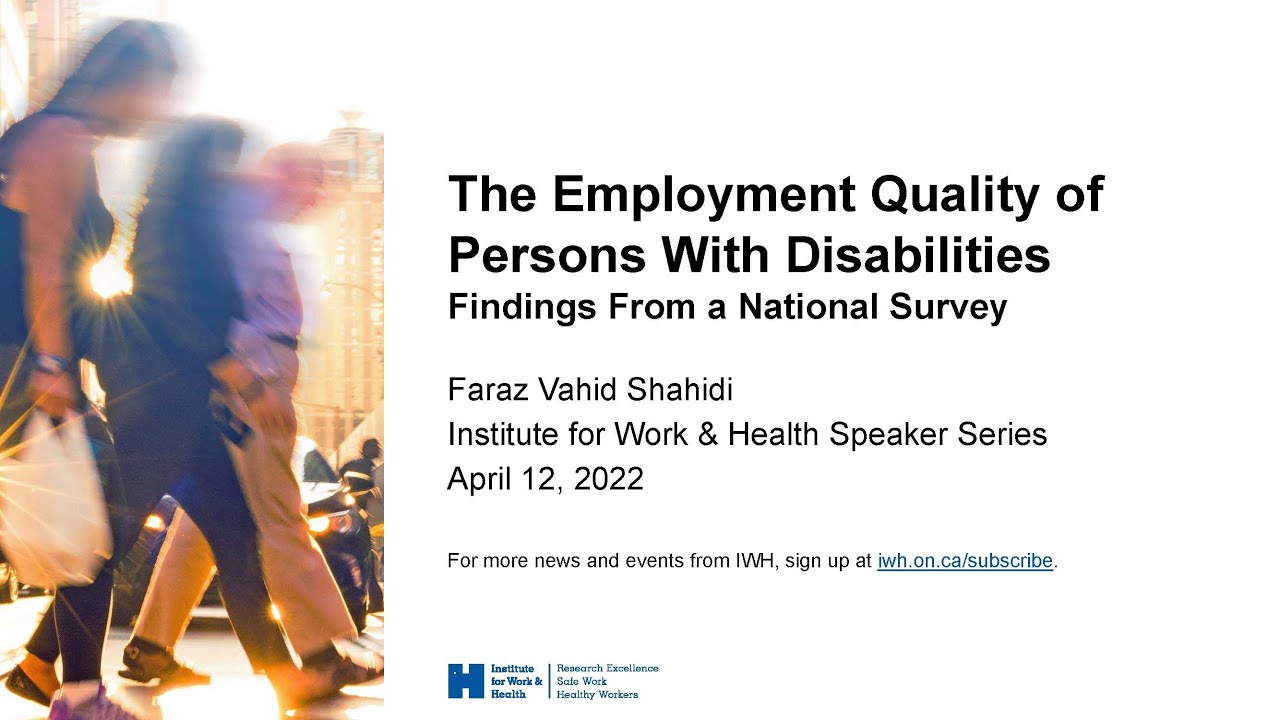 The Employment Quality of Persons With Disabilities
Findings From a National Survey

Faraz Vahid Shahidi
Institute for Work & Health Speaker Series
April 12, 2022

For more news and events from IWH, sign up at iwh.on.ca/subscribe.

Institute for Work & Health
Research Excellence
Safe Work
Healthy Workers